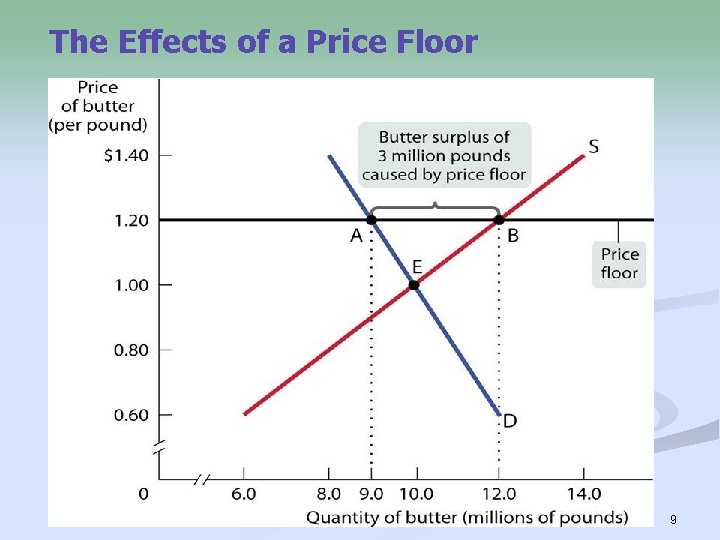 The Effects of a Price Floor

Price of butter (per pound)

$1.40
1.20
1.00
0.80
0.60
0

Butter surplus of 3 million pounds caused by price floor

S

A
B
E
D

Price floor

6.0
8.0
9.0
10.0
12.0
14.0

Quantity of butter (millions of pounds)

9